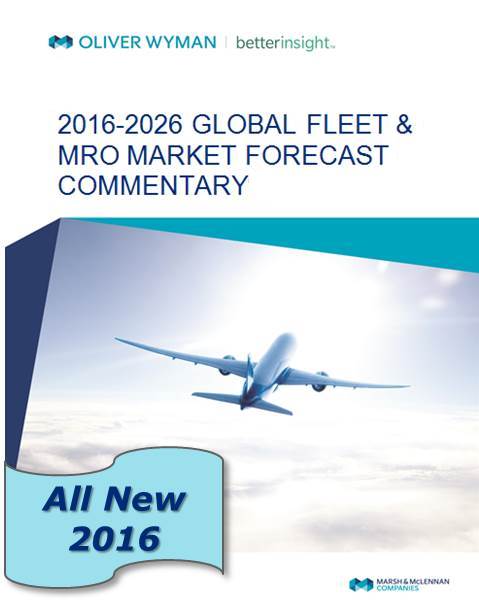 OLIVER WYMAN | betterinsight™

2016-2026 GLOBAL FLEET & MRO MARKET FORECAST COMMENTARY

All New 2016

MARSH & McLENNAN COMPANIES